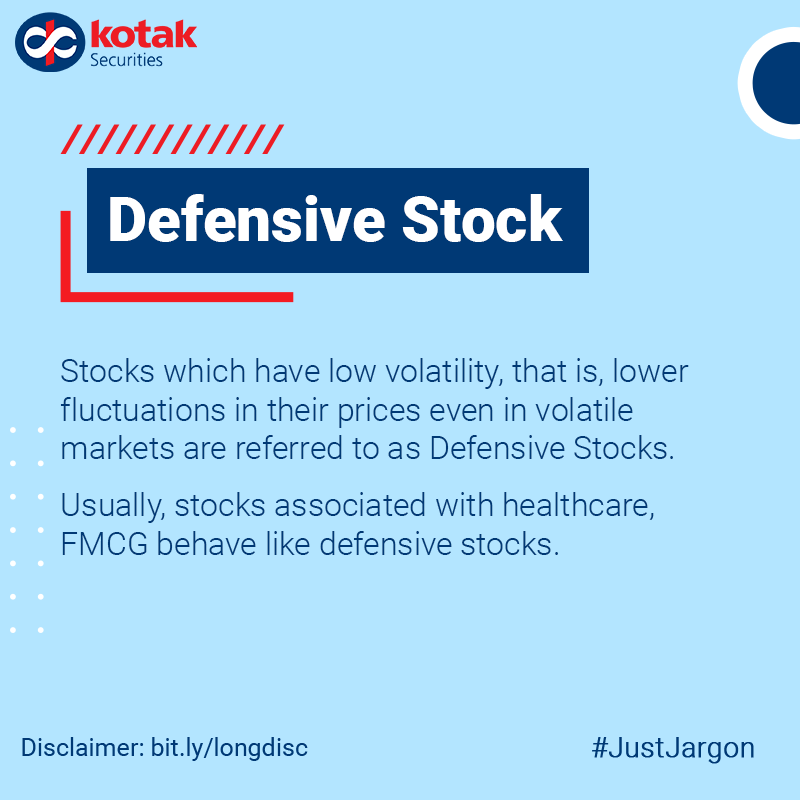 kotak
Securities

Defensive Stock

Stocks which have low volatility, that is, lower fluctuations in their prices even in volatile markets are referred to as Defensive Stocks.

Usually, stocks associated with healthcare, FMCG behave like defensive stocks.

Disclaimer: bit.ly/longdisc

#JustJargon